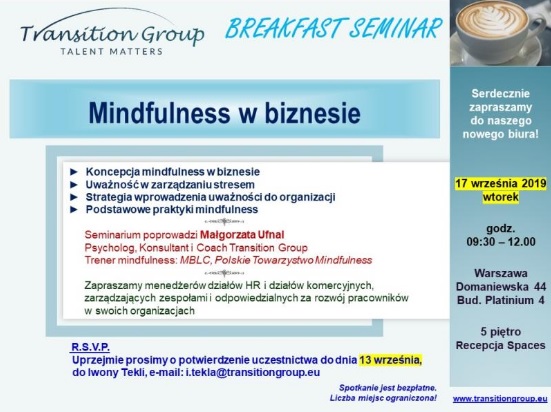 Transition Group
TALENT MATTERS

BREAKFAST SEMINAR

Mindfulness w biznesie

► Koncepcja mindfulness w biznesie
► Uważność w zarządzaniu stresem
► Strategia wprowadzenia uważności do organizacji
► Podstawowe praktyki mindfulness

Seminarium poprowadzi Małgorzata Ufnal
Psycholog, Konsultant i Coach Transition Group
Trener mindfulness: MBLC, Polskie Towarzystwo Mindfulness

Zapraszamy menedżerów działów HR i działów komercyjnych, zarządzających zespołami i odpowiedzialnych za rozwój pracowników w swoich organizacjach

R.S.V.P.
Uprzejmie prosimy o potwierdzenie uczestnictwa do dnia 13 września, do Iwony Tekli, e-mail: i.tekla@transitiongroup.eu

Spotkanie jest bezpłatne.
Liczba miejsc ograniczona!

Serdecznie zapraszamy do naszego nowego biura!

17 września 2019
wtorek

godz.
09:30 – 12.00

Warszawa
Domaniewska 44
Bud. Platinium 4

5 piętro
Recepcja Spaces

www.transitiongroup.eu